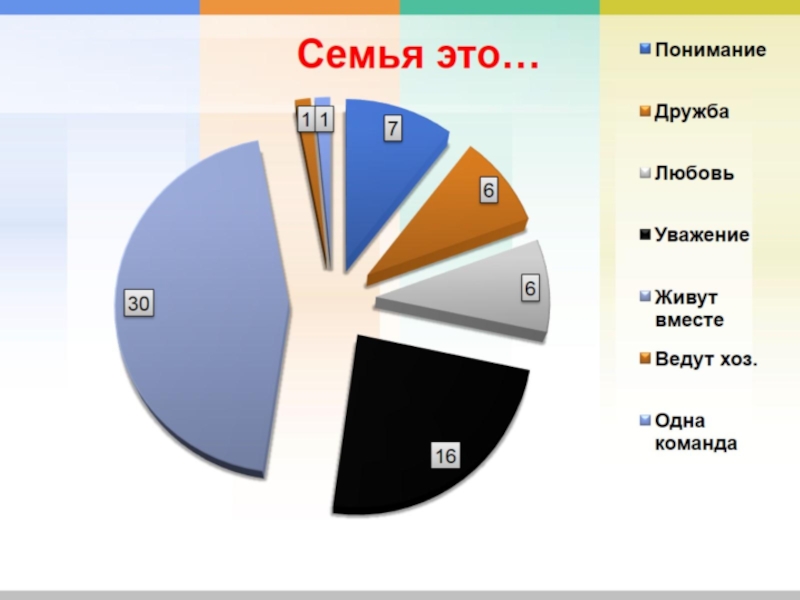 Семья это…

1 1 7 6 6 16 30

Понимание
Дружба
Любовь
Уважение
Живут вместе
Ведут хоз.
Одна команда